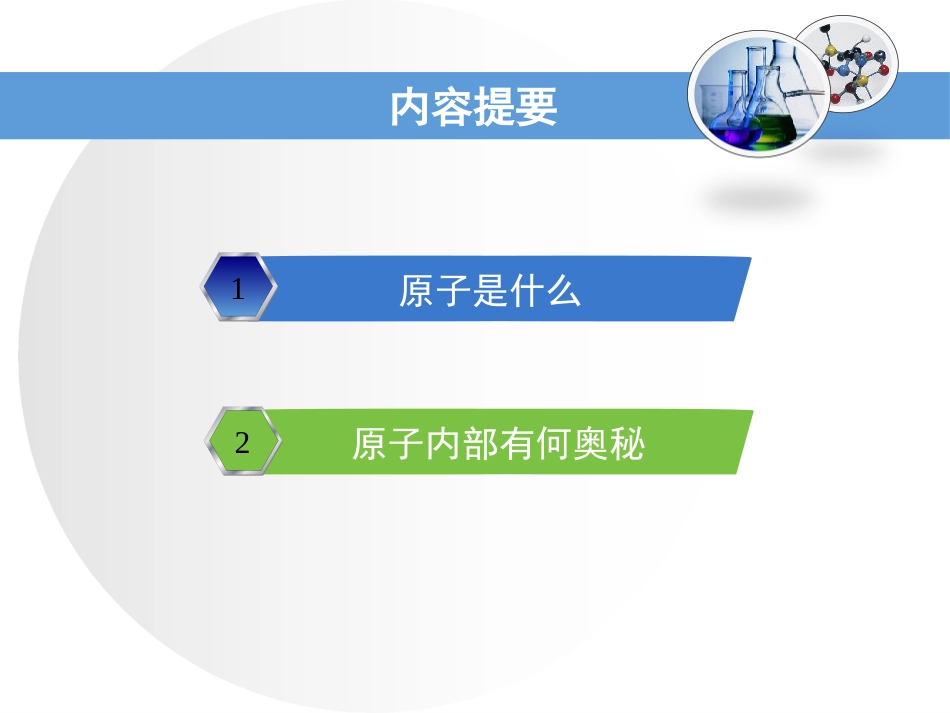 内容提要

1 原子是什么

2 原子内部有何奥秘